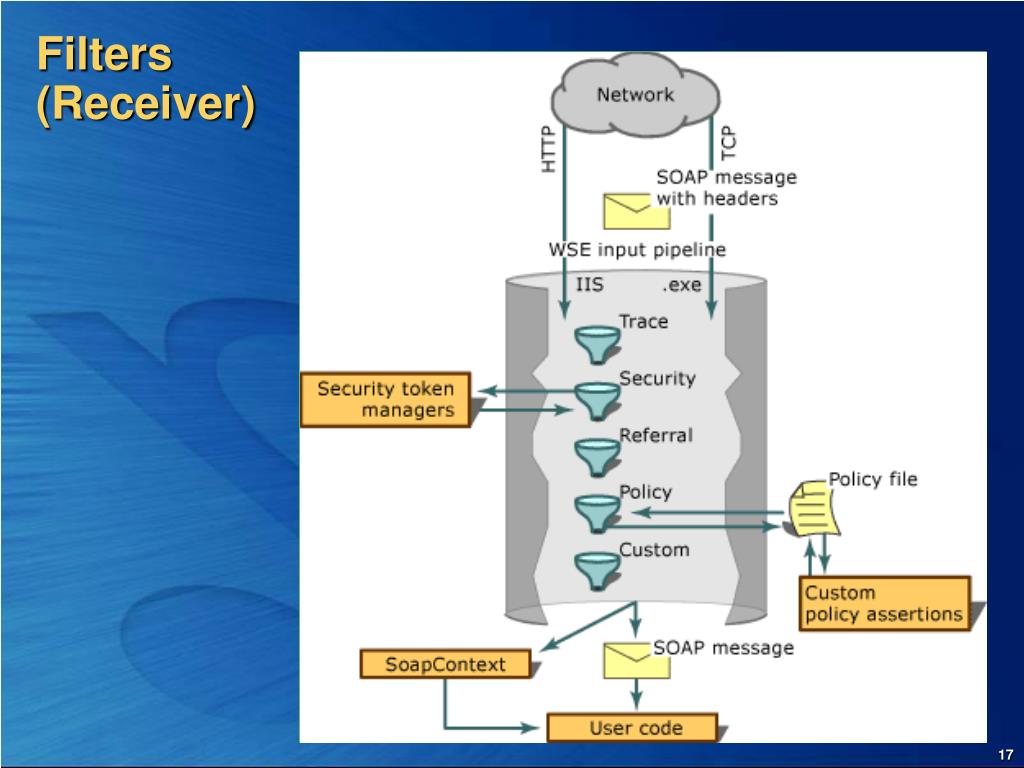 Filters (Receiver)

Network

HTTP

TCP

SOAP message with headers

WSE input pipeline

IIS

.exe

Trace

Security

Referral

Policy

Custom

Security token managers

Policy file

Custom policy assertions

SoapContext

SOAP message

User code

17